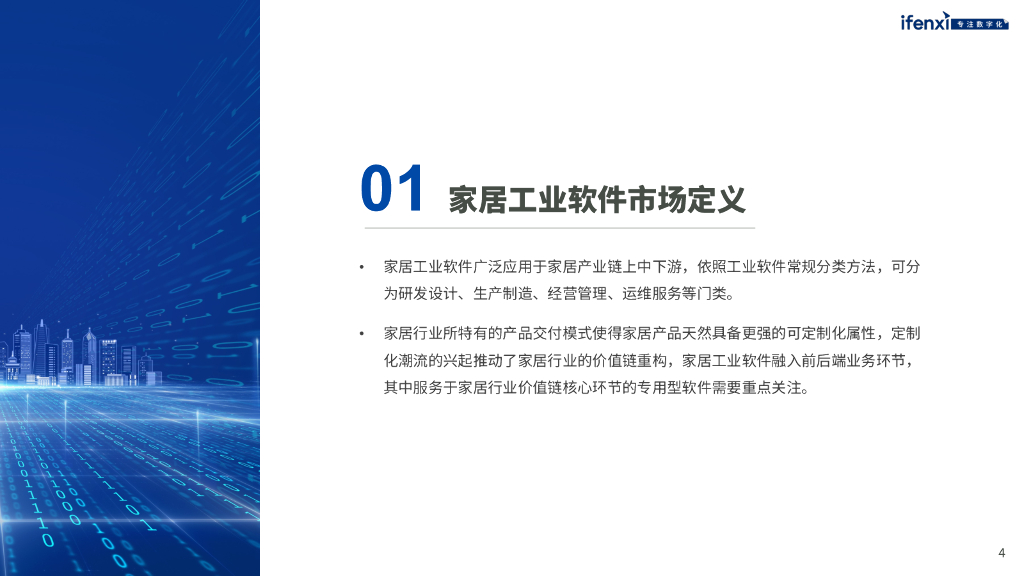 ifenxi 专注数字化

01 家居工业软件市场定义

• 家居工业软件广泛应用于家居产业链上中下游，依照工业软件常规分类方法，可分为研发设计、生产制造、经营管理、运维服务等门类。

• 家居行业所特有的产品交付模式使得家居产品天然具备更强的可定制化属性，定制化潮流的兴起推动了家居行业的价值链重构，家居工业软件融入前后端业务环节，其中服务于家居行业价值链核心环节的专用型软件需要重点关注。

4